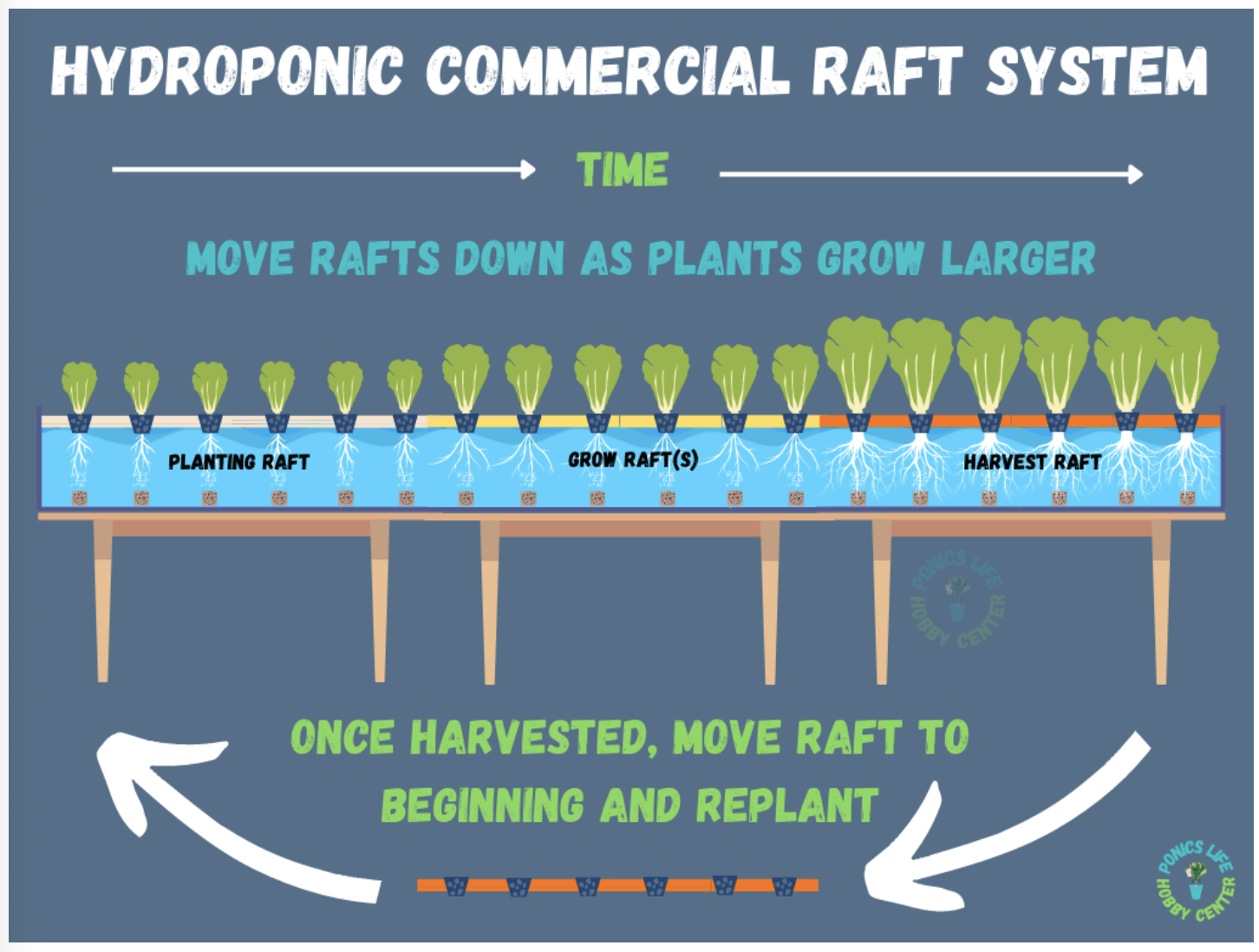 HYDROPONIC COMMERCIAL RAFT SYSTEM

TIME

MOVE RAFTS DOWN AS PLANTS GROW LARGER

PLANTING RAFT

GROW RAFT(S)

HARVEST RAFT

PONICS LIFE HOBBY CENTER

ONCE HARVESTED, MOVE RAFT TO BEGINNING AND REPLANT

PONICS LIFE HOBBY CENTER